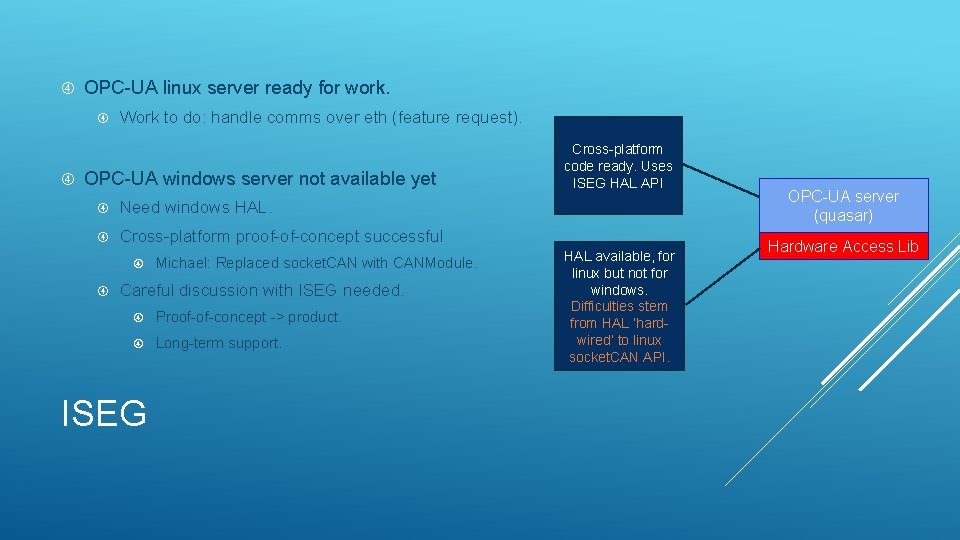 OPC-UA linux server ready for work.

Work to do: handle comms over eth (feature request).

OPC-UA windows server not available yet

Need windows HAL.

Cross-platform proof-of-concept successful

Michael: Replaced socketCAN with CANModule.

Careful discussion with ISEG needed.

Proof-of-concept -> product.

Long-term support.

ISEG

Cross-platform code ready. Uses ISEG HAL API

HAL available, for linux but not for windows. Difficulties stem from HAL 'hard-wired' to linux socketCAN API.

OPC-UA server (quasar)

Hardware Access Lib